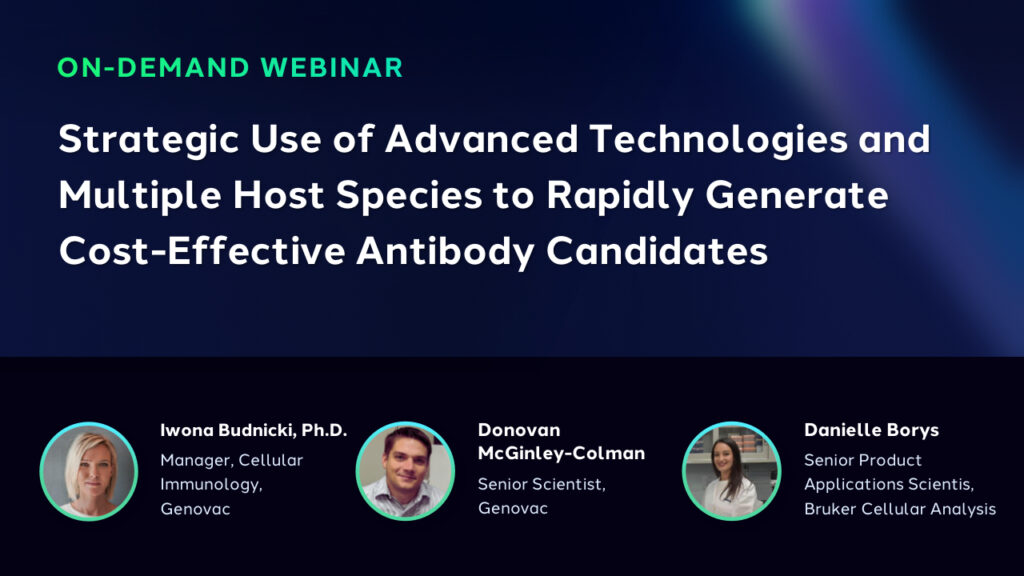 ON-DEMAND WEBINAR

Strategic Use of Advanced Technologies and Multiple Host Species to Rapidly Generate Cost-Effective Antibody Candidates

Iwona Budnicki, Ph.D.
Manager, Cellular Immunology, Genovac

Donovan McGinley-Colman
Senior Scientist, Genovac

Danielle Borys
Senior Product Applications Scientis, Bruker Cellular Analysis